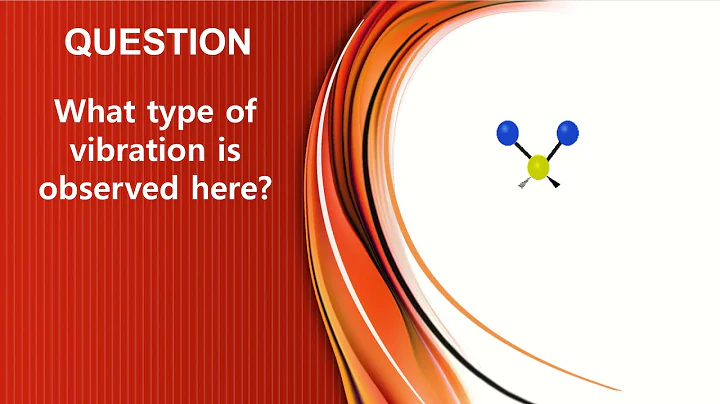 QUESTION

What type of vibration is observed here?